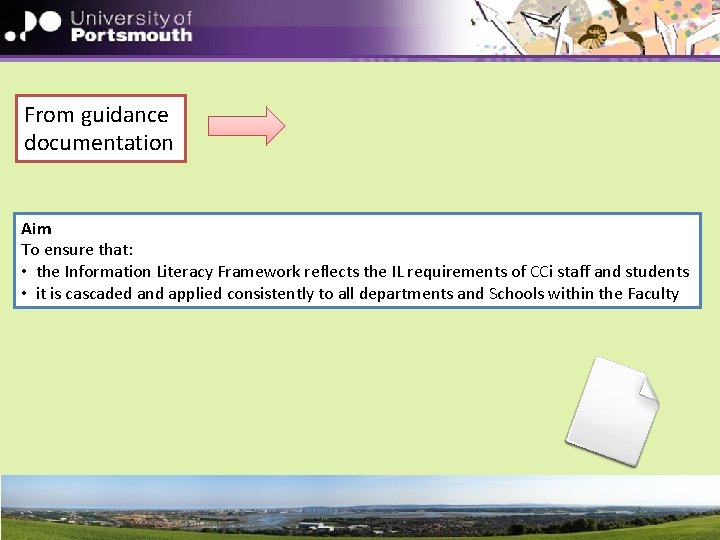 University of Portsmouth

From guidance documentation

Aim
To ensure that:
• the Information Literacy Framework reflects the IL requirements of CCi staff and students
• it is cascaded and applied consistently to all departments and Schools within the Faculty